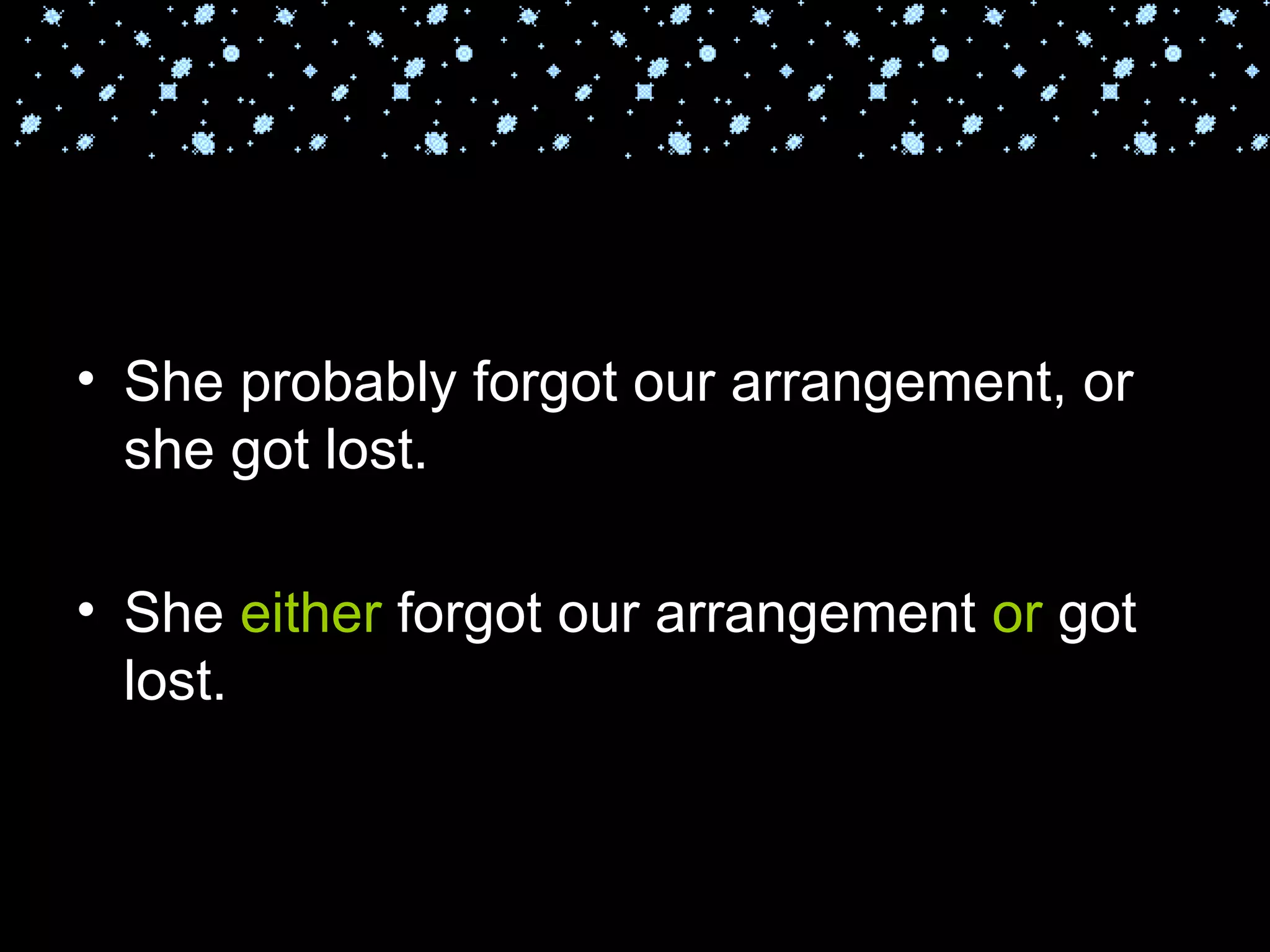 • She probably forgot our arrangement, or she got lost.

• She either forgot our arrangement or got lost.